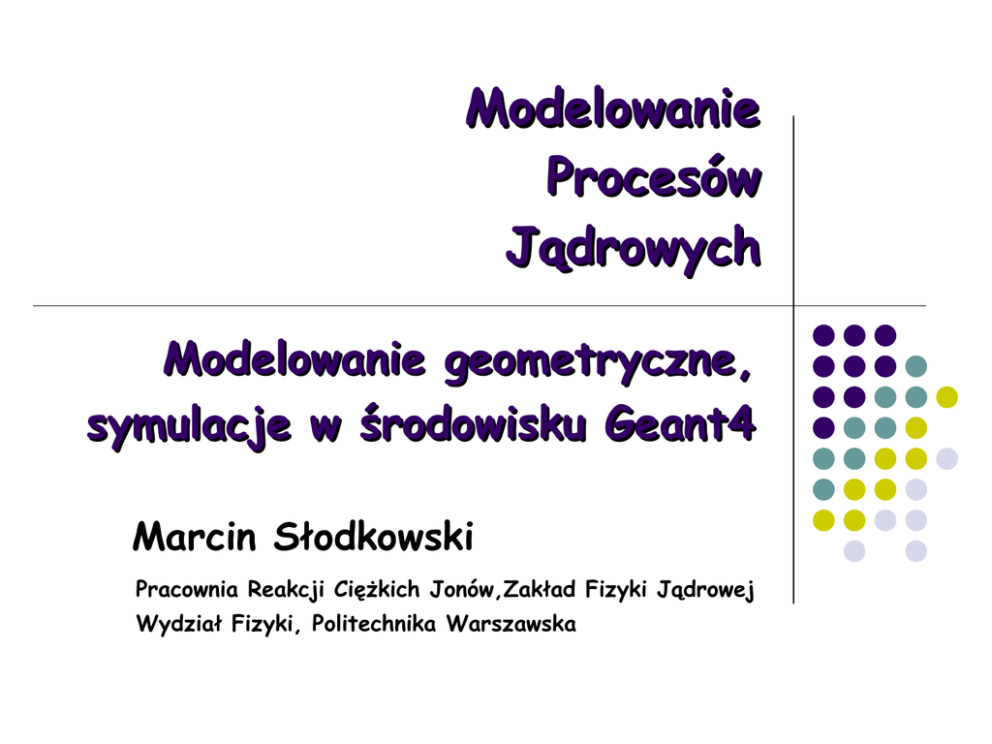 Modelowanie Procesów Jądrowych

Modelowanie geometryczne, symulacje w środowisku Geant4

Marcin Słodkowski

Pracownia Reakcji Ciężkich Jonów,Zakład Fizyki Jądrowej
Wydział Fizyki, Politechnika Warszawska